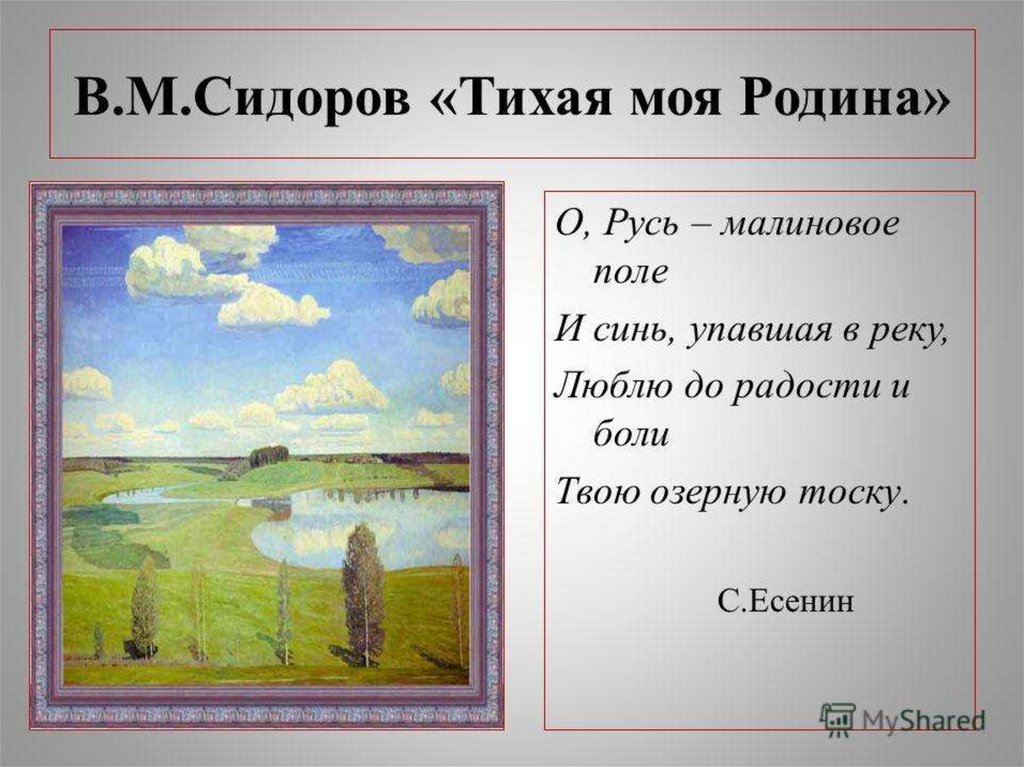 В.М.Сидоров «Тихая моя Родина»

О, Русь – малиновое поле
И синь, упавшая в реку,
Люблю до радости и боли
Твою озерную тоску.

С.Есенин

MyShared